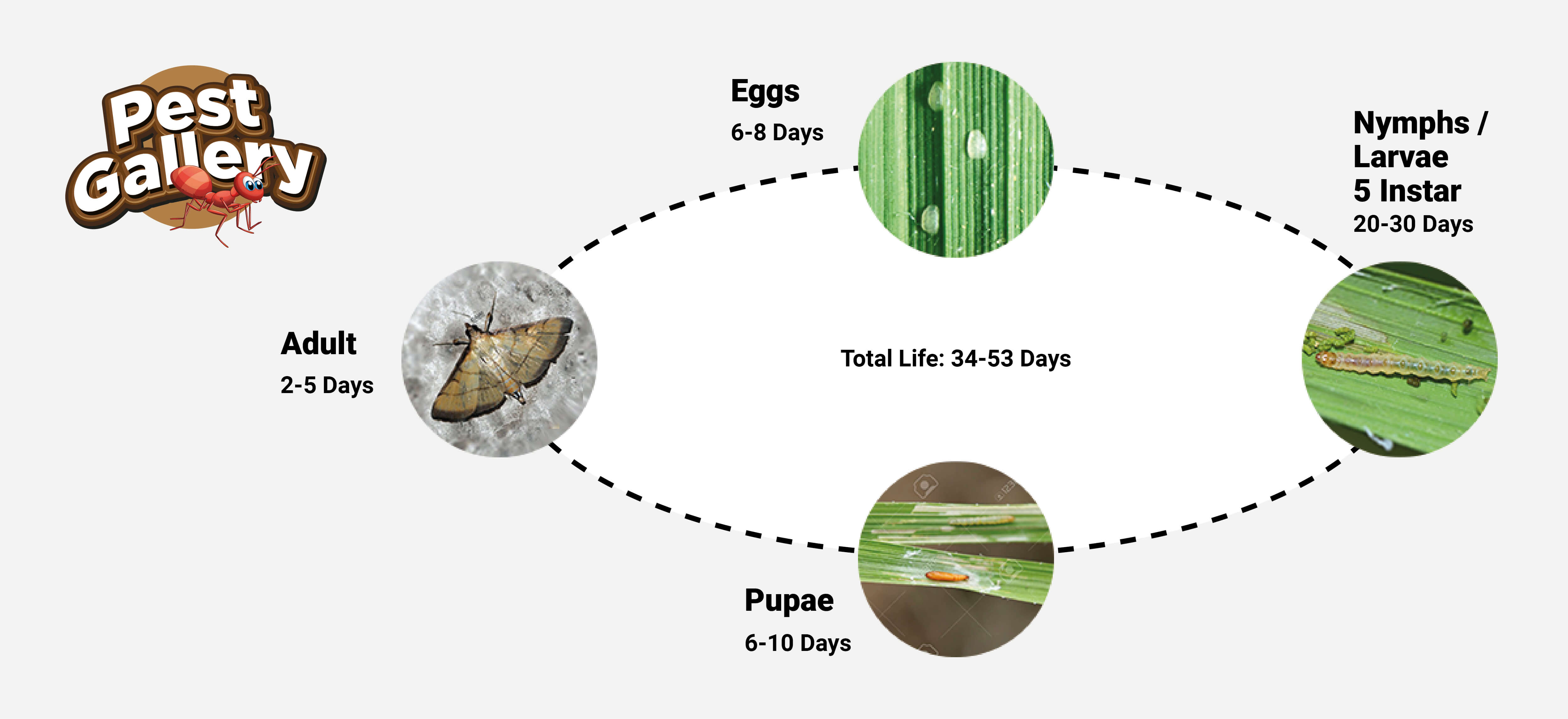 Pest Gallery

Eggs
6-8 Days

Nymphs / Larvae 5 Instar
20-30 Days

Adult
2-5 Days

Total Life: 34-53 Days

Pupae
6-10 Days